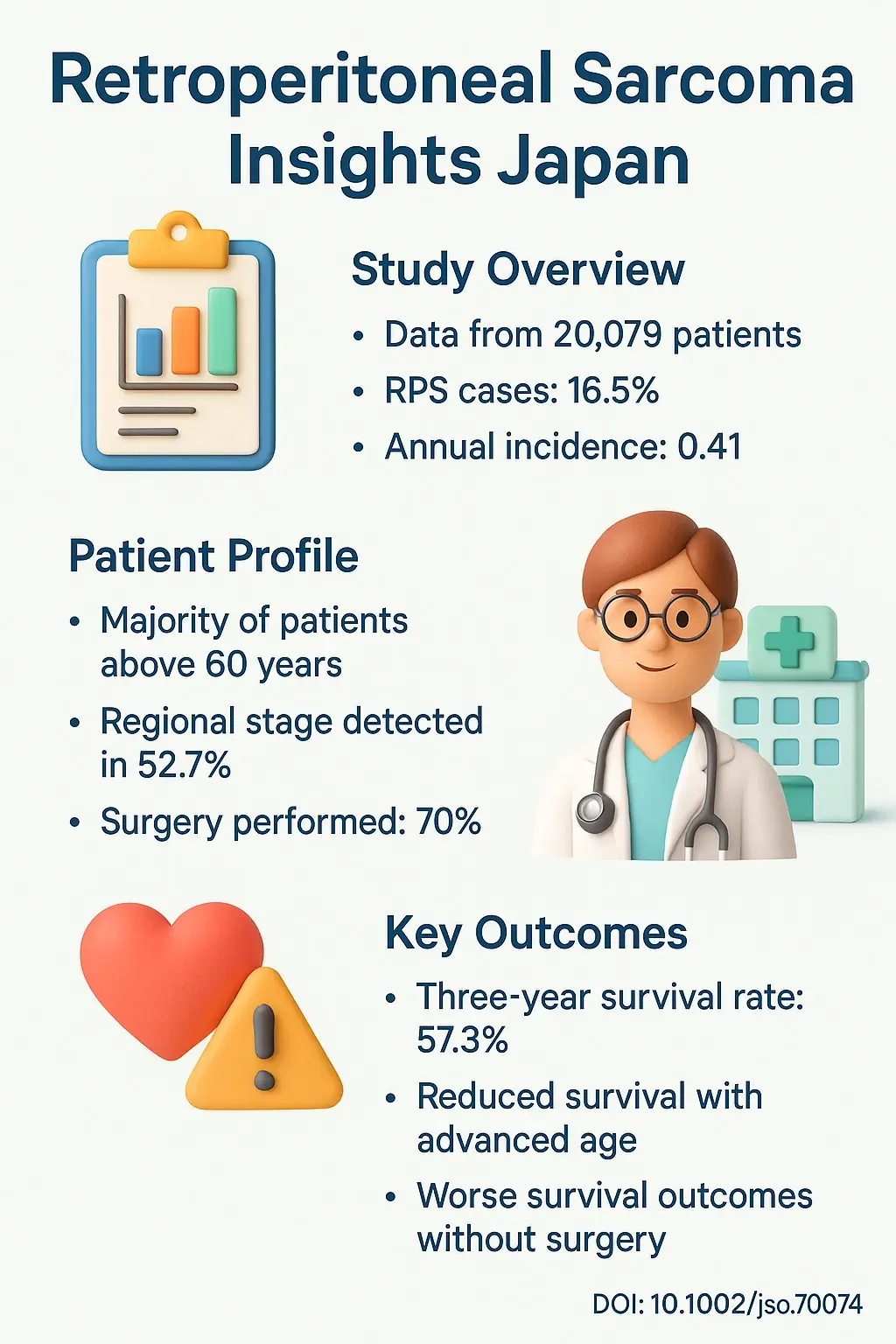 Retroperitoneal Sarcoma Insights Japan

Study Overview

• Data from 20,079 patients
• RPS cases: 16.5%
• Annual incidence: 0.41

Patient Profile

• Majority of patients above 60 years
• Regional stage detected in 52.7%
• Surgery performed: 70%

Key Outcomes

• Three-year survival rate: 57.3%
• Reduced survival with advanced age
• Worse survival outcomes without surgery

DOI: 10.1002/jso.70074